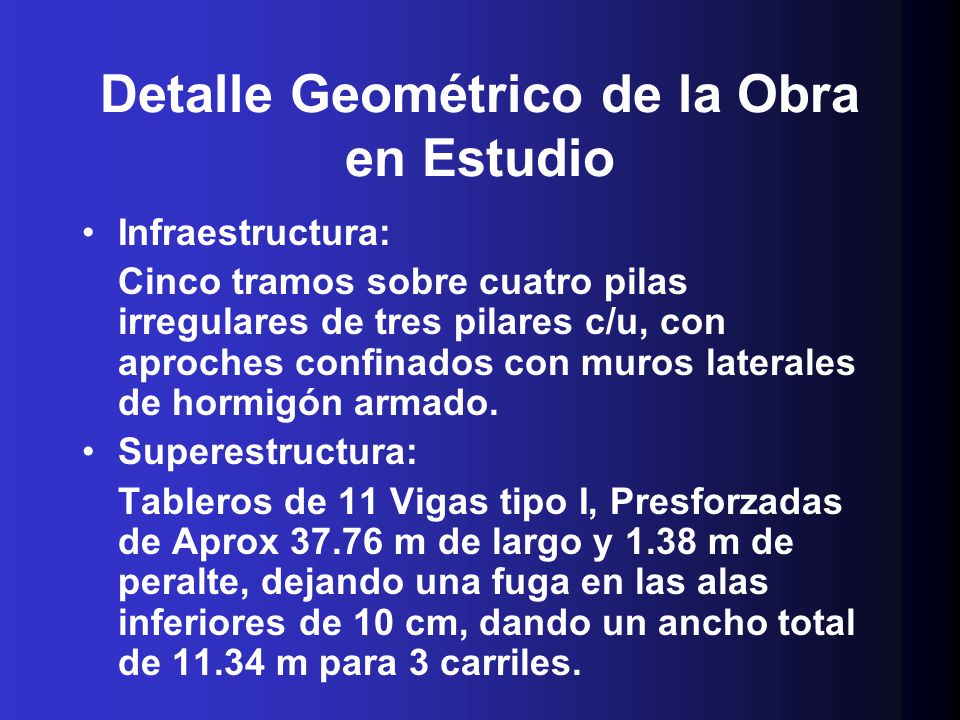 Detalle Geométrico de la Obra en Estudio

• Infraestructura:

Cinco tramos sobre cuatro pilas irregulares de tres pilares c/u, con aproches confinados con muros laterales de hormigón armado.

• Superestructura:

Tableros de 11 Vigas tipo I, Presforzadas de Aprox 37.76 m de largo y 1.38 m de peralte, dejando una fuga en las alas inferiores de 10 cm, dando un ancho total de 11.34 m para 3 carriles.